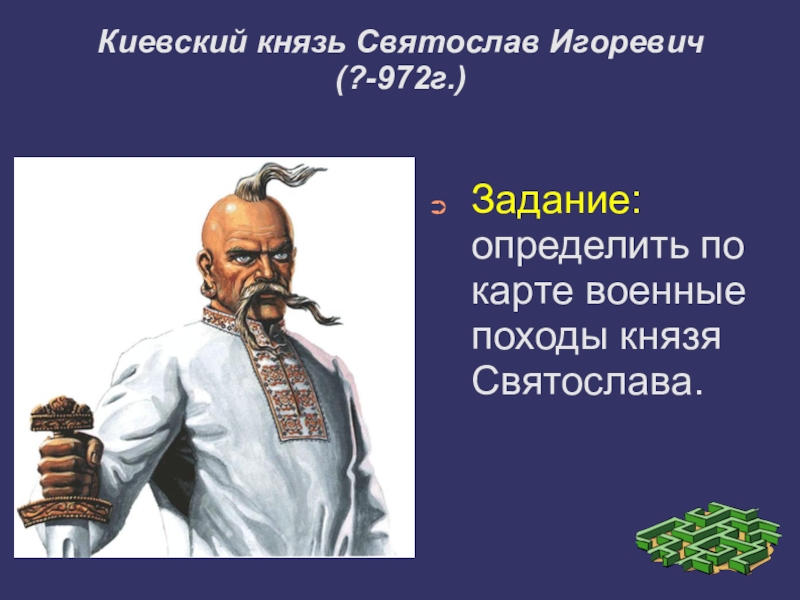 Киевский князь Святослав Игоревич (?-972г.)

Задание: определить по карте военные походы князя Святослава.